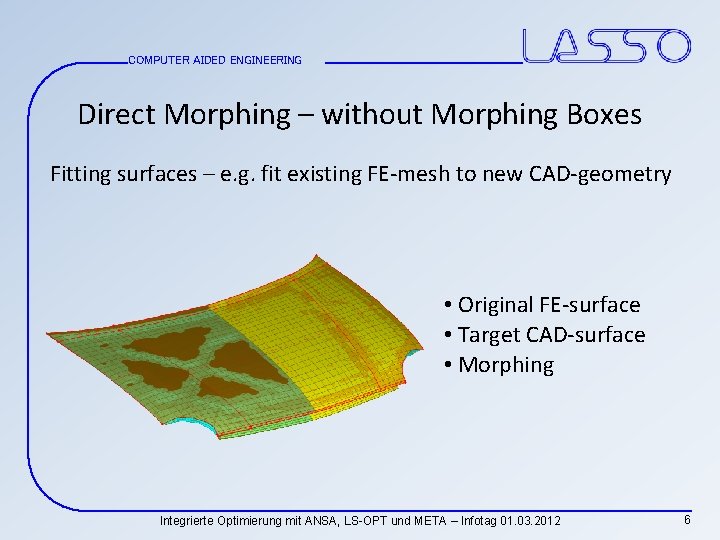 COMPUTER AIDED ENGINEERING

LASSO

Direct Morphing – without Morphing Boxes

Fitting surfaces – e.g. fit existing FE-mesh to new CAD-geometry

• Original FE-surface
• Target CAD-surface
• Morphing

Integrierte Optimierung mit ANSA, LS-OPT und META – Infotag 01.03.2012

6